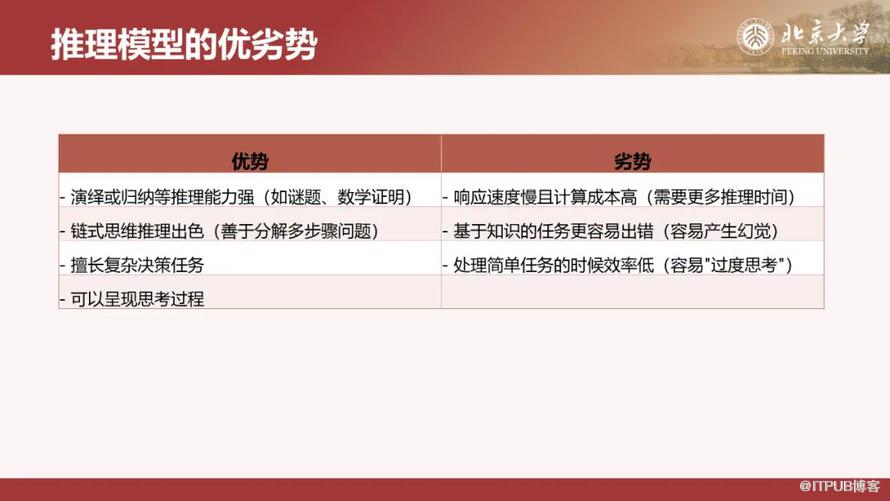 推理模型的优劣势

北京大学
PEKING UNIVERSITY

| 优势 | 劣势 |
|---|---|
| - 演绎或归纳等推理能力强（如谜题、数学证明） | - 响应速度慢且计算成本高（需要更多推理时间） |
| - 链式思维推理出色（善于分解多步骤问题） | - 基于知识的任务更容易出错（容易产生幻觉） |
| - 擅长复杂决策任务 | - 处理简单任务的时候效率低（容易"过度思考"） |
| - 可以呈现思考过程 | |

@ITPUB博客